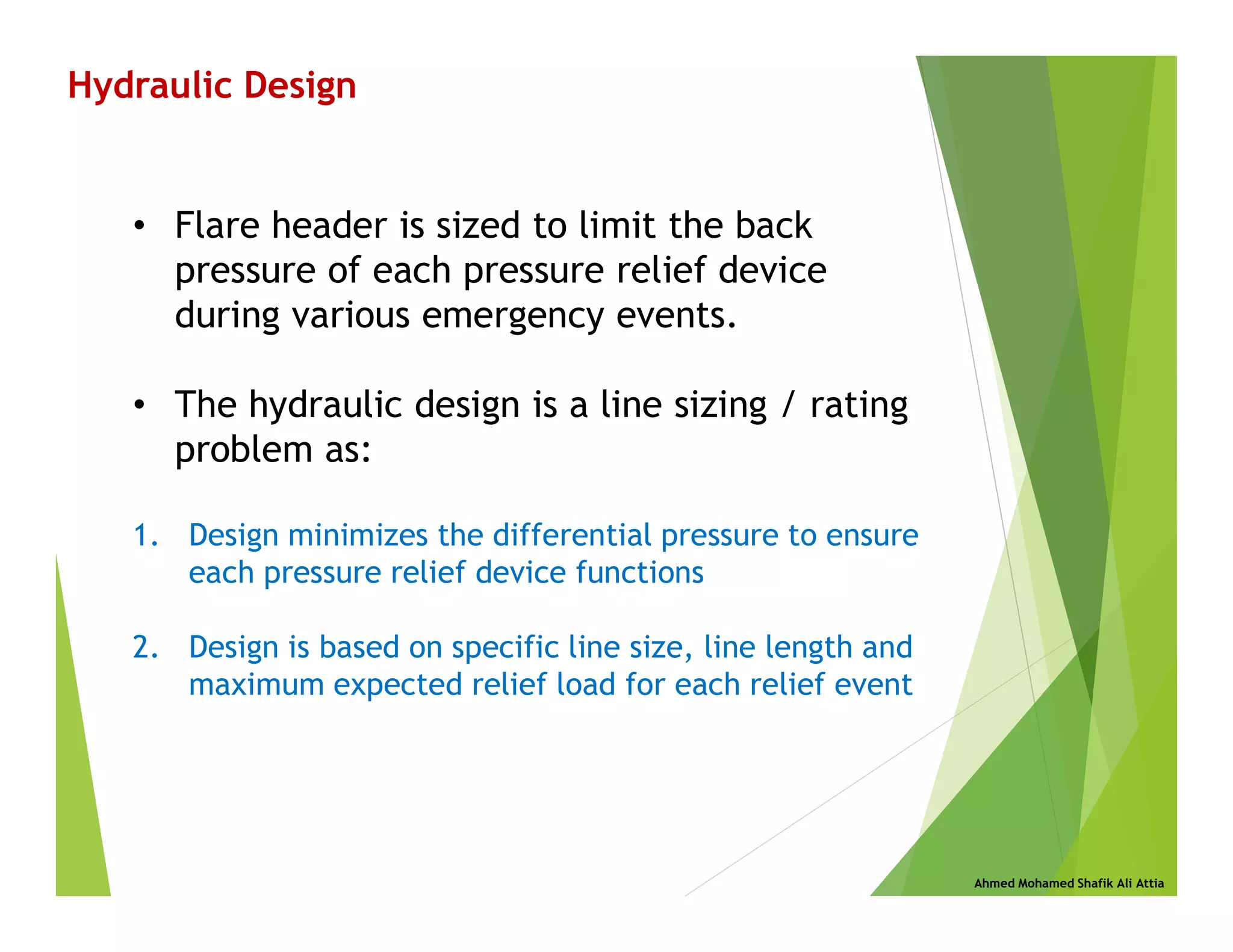 Hydraulic Design

• Flare header is sized to limit the back pressure of each pressure relief device during various emergency events.

• The hydraulic design is a line sizing / rating problem as:

1. Design minimizes the differential pressure to ensure each pressure relief device functions

2. Design is based on specific line size, line length and maximum expected relief load for each relief event

Ahmed Mohamed Shafik Ali Attia